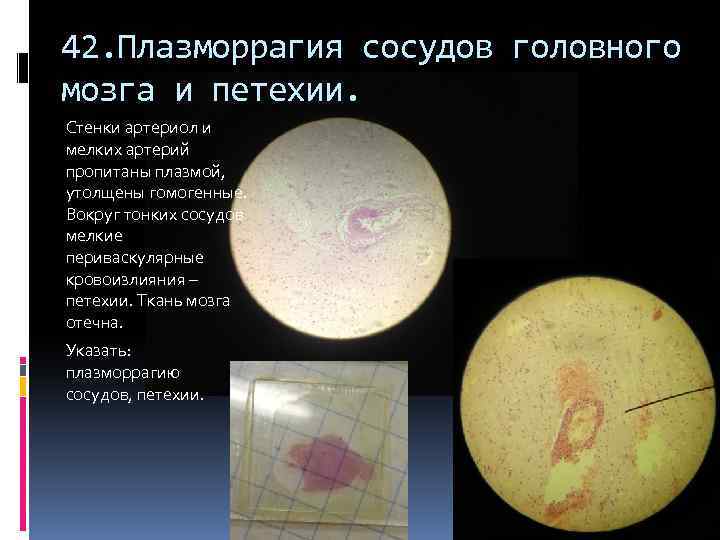 42.Плазморрагия сосудов головного мозга и петехии.

Стенки артериол и мелких артерий пропитаны плазмой, утолщены гомогенные. Вокруг тонких сосудов мелкие периваскулярные кровоизлияния – петехии. Ткань мозга отечна.

Указать: плазморрагию сосудов, петехии.